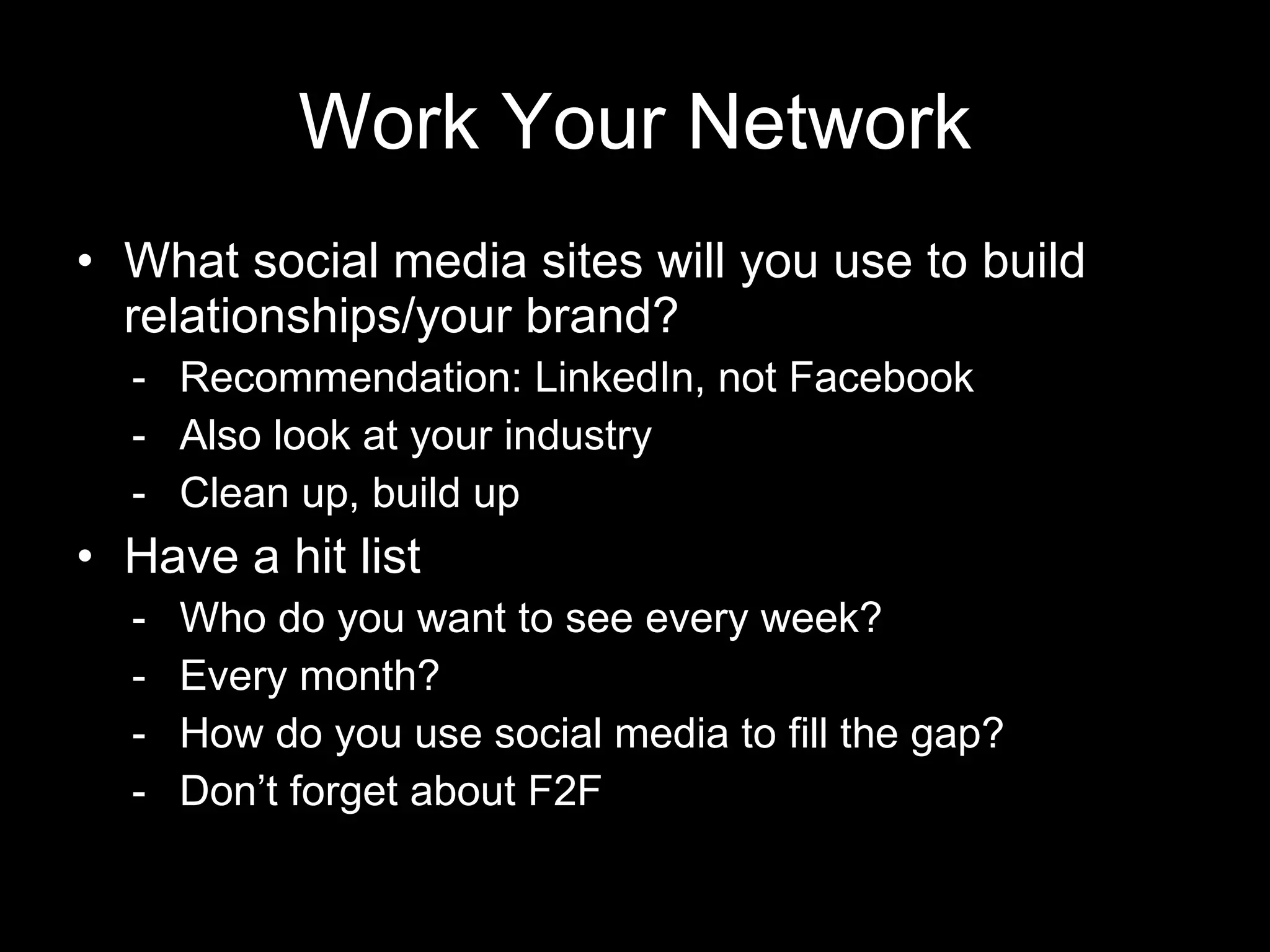 Work Your Network

• What social media sites will you use to build relationships/your brand?
  - Recommendation: LinkedIn, not Facebook
  - Also look at your industry
  - Clean up, build up
• Have a hit list
  - Who do you want to see every week?
  - Every month?
  - How do you use social media to fill the gap?
  - Don’t forget about F2F